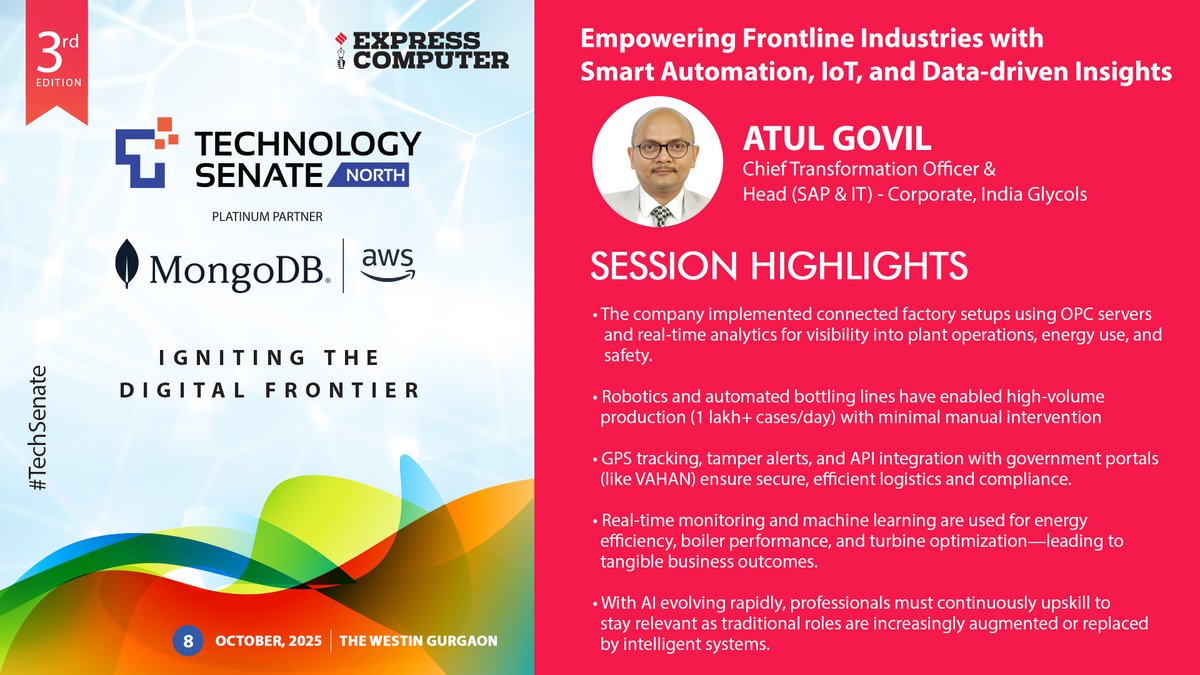 3rd EDITION

EXPRESS COMPUTER

TECHNOLOGY SENATE NORTH

PLATINUM PARTNER

MongoDB. | aws

IGNITING THE DIGITAL FRONTIER

#TechSenate

8 OCTOBER, 2025 | THE WESTIN GURGAON

Empowering Frontline Industries with Smart Automation, IoT, and Data-driven Insights

ATUL GOVIL
Chief Transformation Officer & Head (SAP & IT) - Corporate, India Glycols

SESSION HIGHLIGHTS

• The company implemented connected factory setups using OPC servers and real-time analytics for visibility into plant operations, energy use, and safety.

• Robotics and automated bottling lines have enabled high-volume production (1 lakh+ cases/day) with minimal manual intervention

• GPS tracking, tamper alerts, and API integration with government portals (like VAHAN) ensure secure, efficient logistics and compliance.

• Real-time monitoring and machine learning are used for energy efficiency, boiler performance, and turbine optimization—leading to tangible business outcomes.

• With AI evolving rapidly, professionals must continuously upskill to stay relevant as traditional roles are increasingly augmented or replaced by intelligent systems.